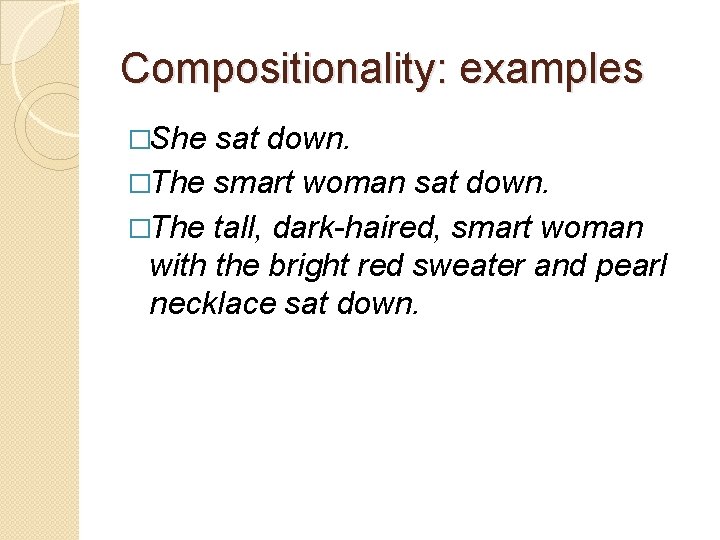 Compositionality: examples

□She sat down.

□The smart woman sat down.

□The tall, dark-haired, smart woman with the bright red sweater and pearl necklace sat down.